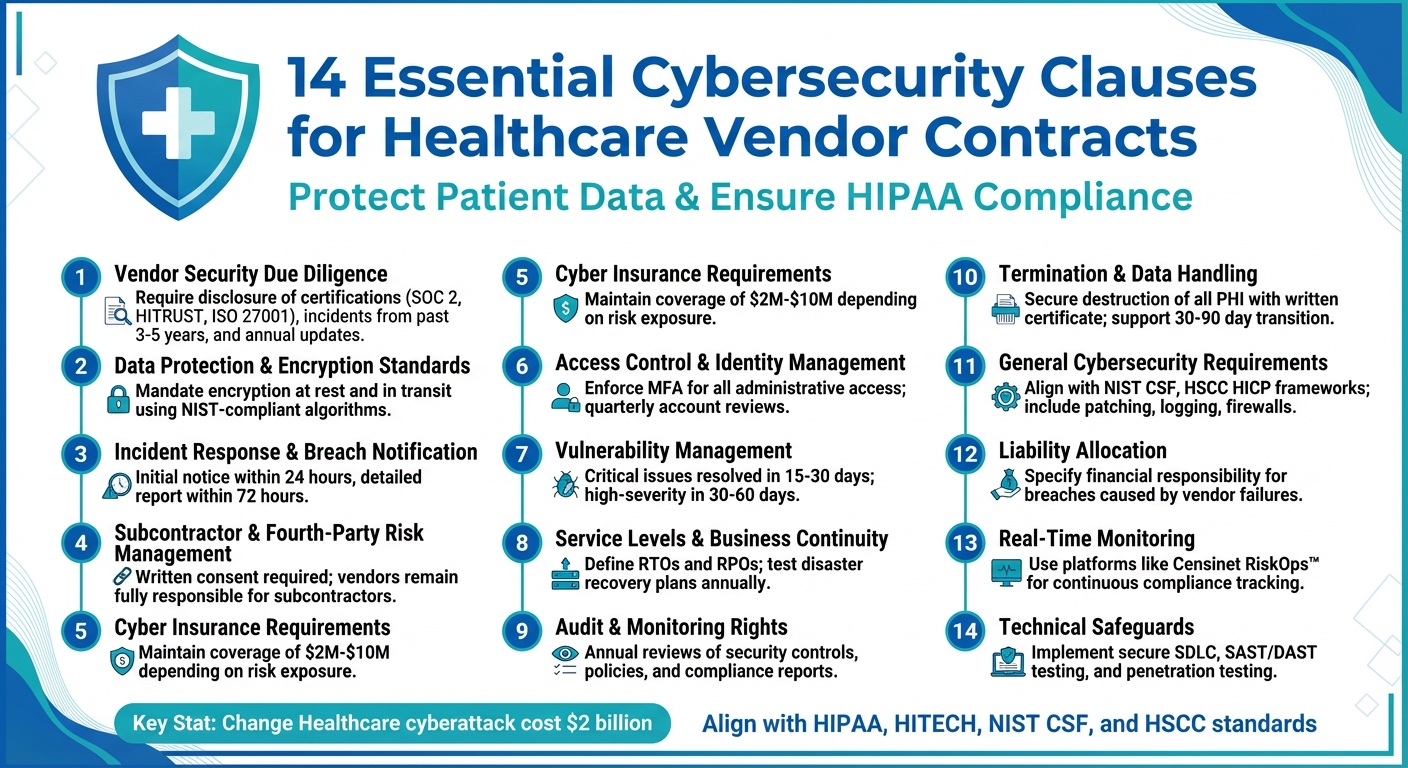 14 Essential Cybersecurity Clauses for Healthcare Vendor Contracts

Protect Patient Data & Ensure HIPAA Compliance

1 Vendor Security Due Diligence
Require disclosure of certifications (SOC 2, HITRUST, ISO 27001), incidents from past 3-5 years, and annual updates.

2 Data Protection & Encryption Standards
Mandate encryption at rest and in transit using NIST-compliant algorithms.

3 Incident Response & Breach Notification
Initial notice within 24 hours, detailed report within 72 hours.

4 Subcontractor & Fourth-Party Risk Management
Written consent required; vendors remain fully responsible for subcontractors.

5 Cyber Insurance Requirements
Maintain coverage of $2M-$10M depending on risk exposure.

5 Cyber Insurance Requirements
Maintain coverage of $2M-$10M depending on risk exposure.

6 Access Control & Identity Management
Enforce MFA for all administrative access; quarterly account reviews.

7 Vulnerability Management
Critical issues resolved in 15-30 days; high-severity in 30-60 days.

8 Service Levels & Business Continuity
Define RTOs and RPOs; test disaster recovery plans annually.

9 Audit & Monitoring Rights
Annual reviews of security controls, policies, and compliance reports.

10 Termination & Data Handling
Secure destruction of all PHI with written certificate; support 30-90 day transition.

11 General Cybersecurity Requirements
Align with NIST CSF, HSCC HICP frameworks; include patching, logging, firewalls.

12 Liability Allocation
Specify financial responsibility for breaches caused by vendor failures.

13 Real-Time Monitoring
Use platforms like Censinet RiskOps™ for continuous compliance tracking.

14 Technical Safeguards
Implement secure SDLC, SAST/DAST testing, and penetration testing.

Key Stat: Change Healthcare cyberattack cost $2 billion

Align with HIPAA, HITECH, NIST CSF, and HSCC standards